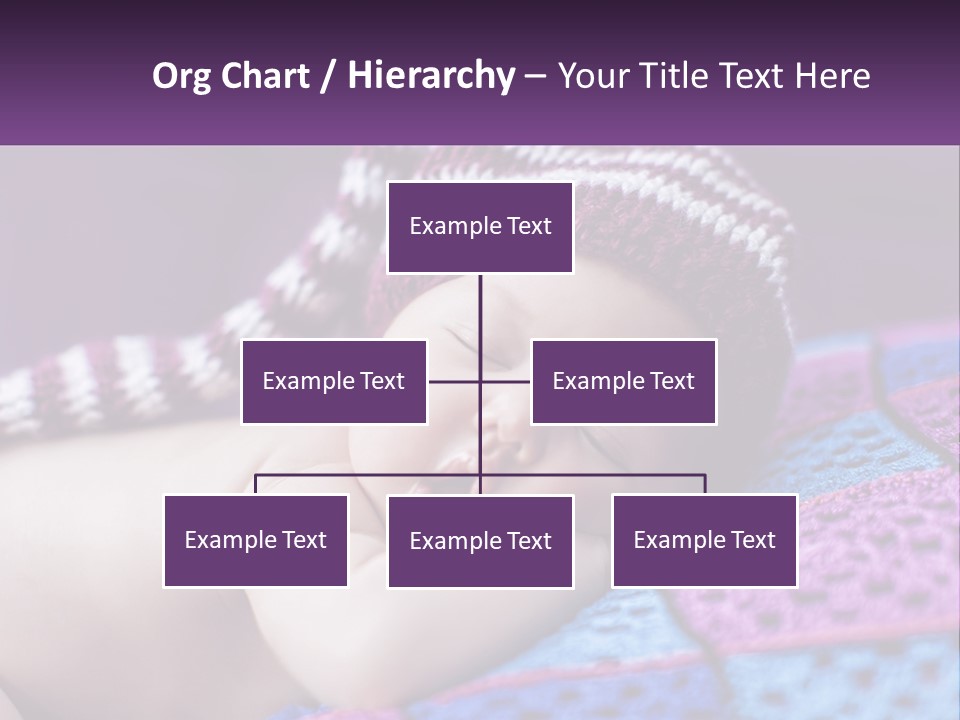 Org Chart / Hierarchy – Your Title Text Here

Example Text

Example Text

Example Text

Example Text

Example Text

Example Text